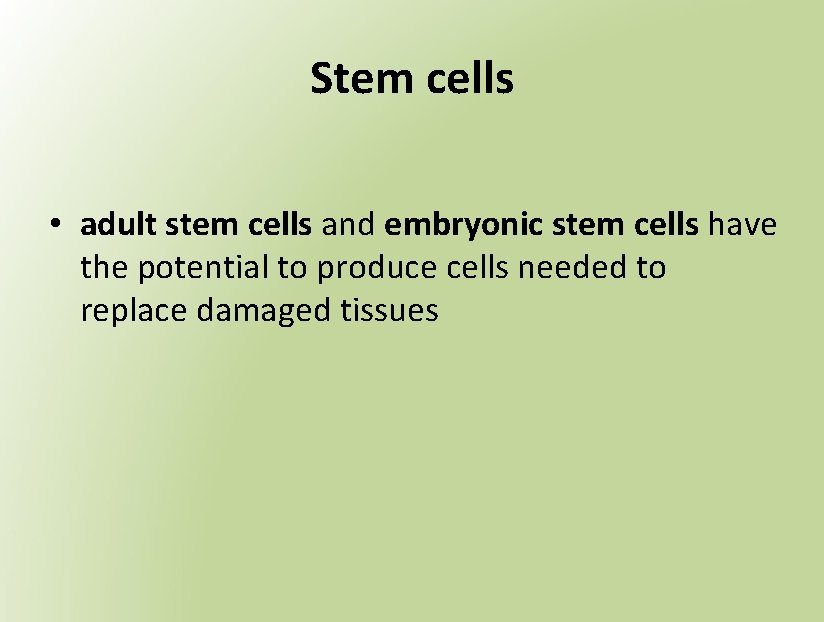 Stem cells

• adult stem cells and embryonic stem cells have the potential to produce cells needed to replace damaged tissues